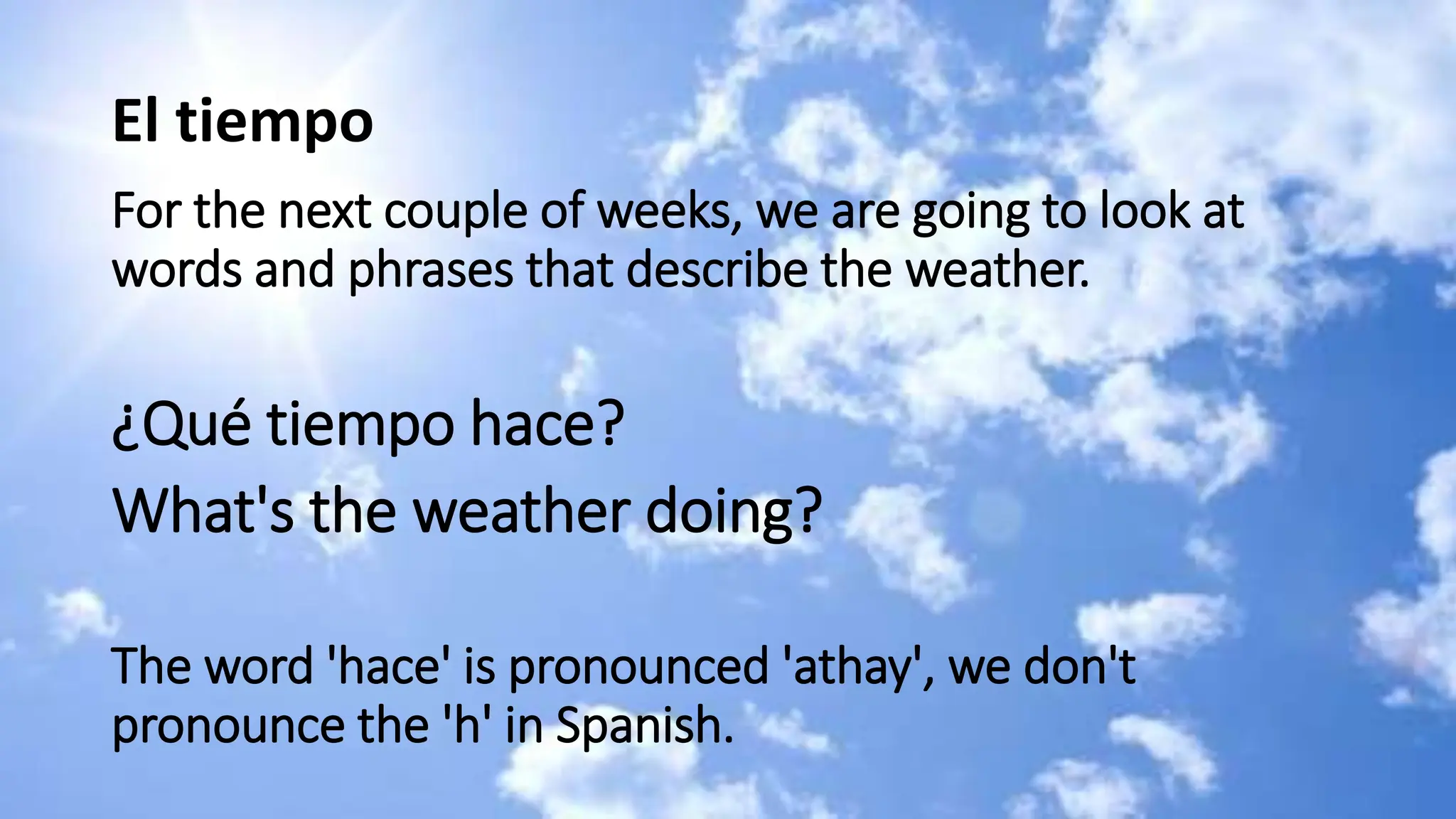 El tiempo

For the next couple of weeks, we are going to look at words and phrases that describe the weather.

¿Qué tiempo hace?
What's the weather doing?

The word 'hace' is pronounced 'athay', we don't pronounce the 'h' in Spanish.